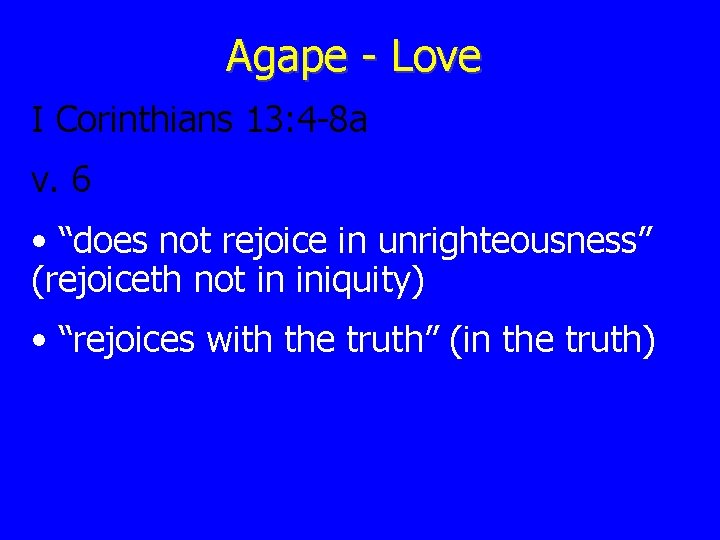 Agape - Love

I Corinthians 13:4-8a

v. 6

• “does not rejoice in unrighteousness” (rejoiceth not in iniquity)

• “rejoices with the truth” (in the truth)